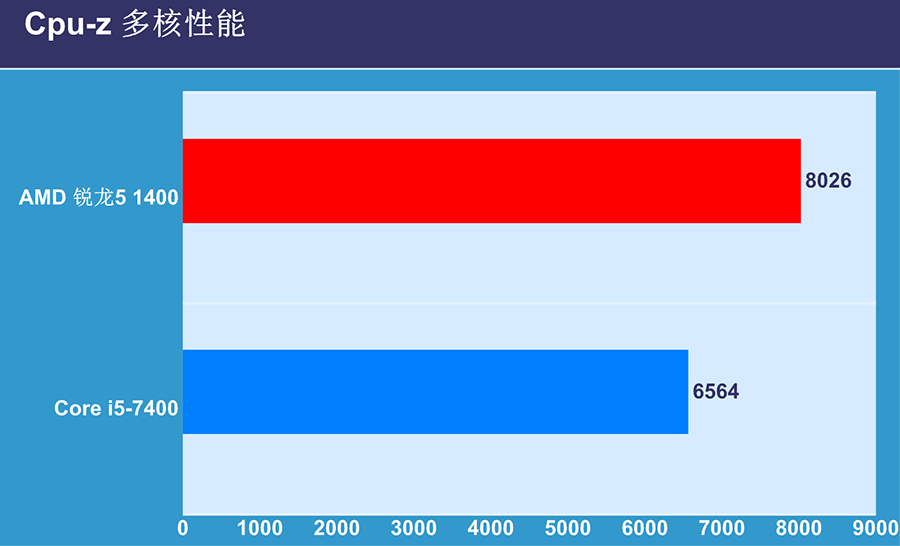 Cpu-z 多核性能

AMD 锐龙5 1400
8026

Core i5-7400
6564

0 1000 2000 3000 4000 5000 6000 7000 8000 9000